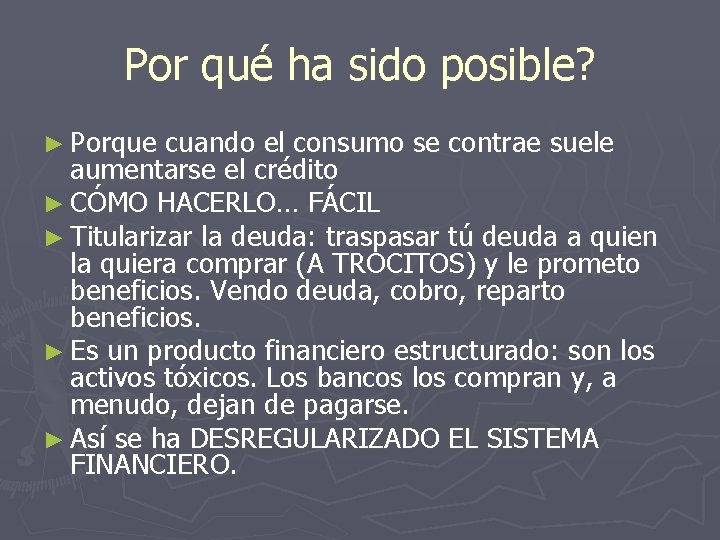 Por qué ha sido posible?

► Porque cuando el consumo se contrae suele aumentarse el crédito
► CÓMO HACERLO… FÁCIL
► Titularizar la deuda: traspasar tú deuda a quien la quiera comprar (A TROCITOS) y le prometo beneficios. Vendo deuda, cobro, reparto beneficios.
► Es un producto financiero estructurado: son los activos tóxicos. Los bancos los compran y, a menudo, dejan de pagarse.
► Así se ha DESREGULARIZADO EL SISTEMA FINANCIERO.